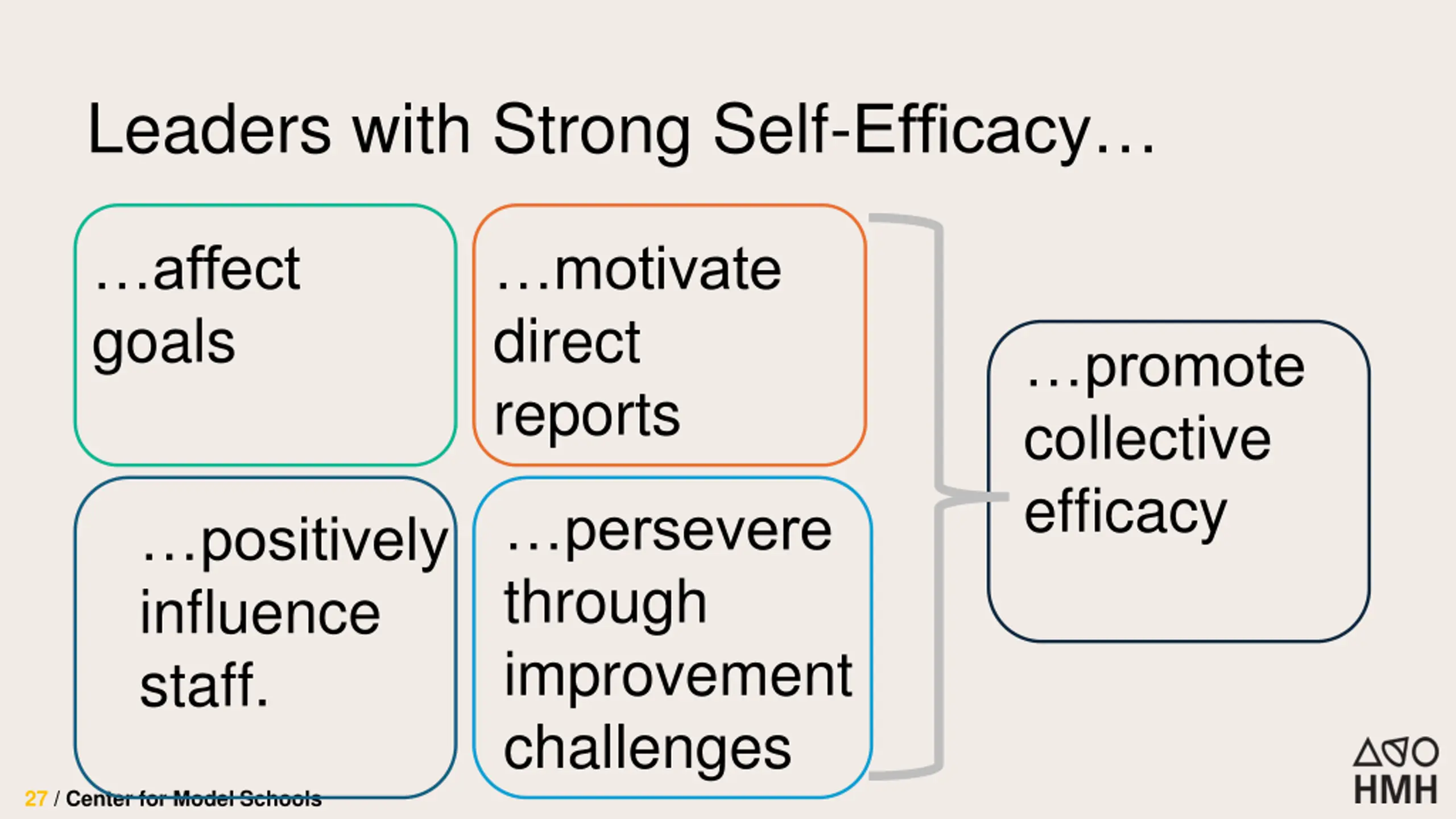 Leaders with Strong Self-Efficacy…

…affect goals

…motivate direct reports

…positively influence staff.

…persevere through improvement challenges

…promote collective efficacy

27 / Center for Model Schools

HMH